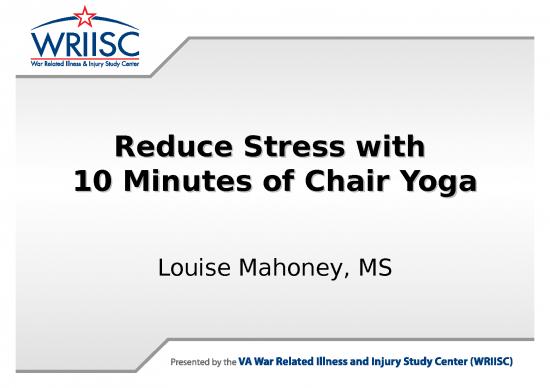 WRIISC
War Related Illness & Injury Study Center

Reduce Stress with 10 Minutes of Chair Yoga

Louise Mahoney, MS

Presented by the VA War Related Illness and Injury Study Center (WRIISC)